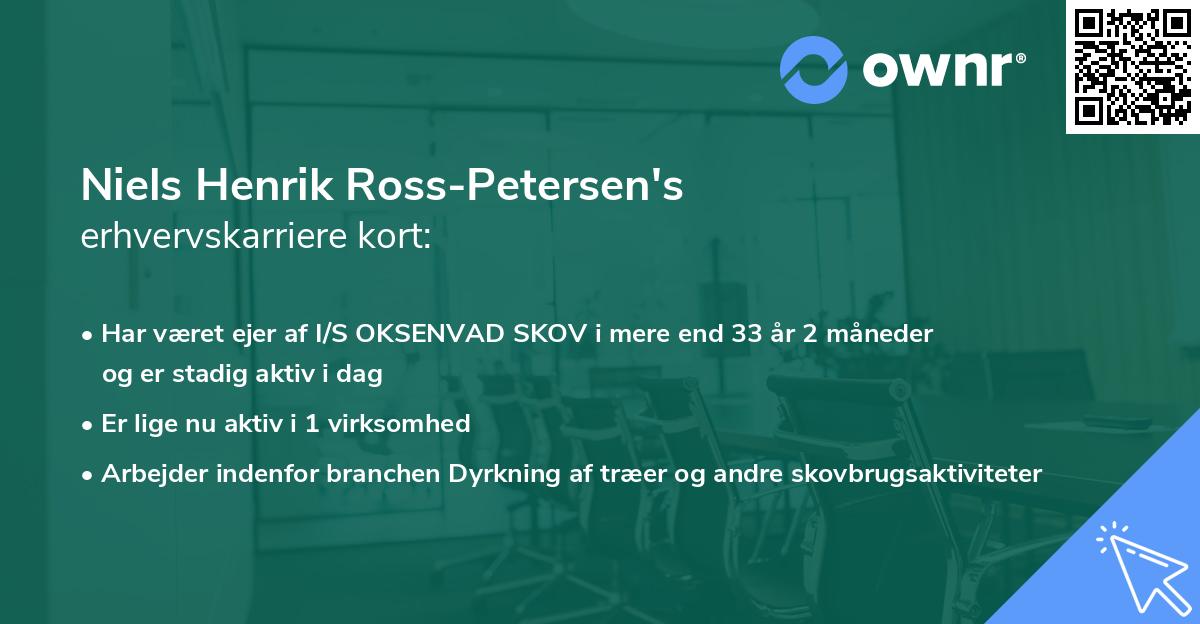 ownr®

Niels Henrik Ross-Petersen's
erhvervskarriere kort:

• Har været ejer af I/S OKSENVAD SKOV i mere end 33 år 2 måneder og er stadig aktiv i dag
• Er lige nu aktiv i 1 virksomhed
• Arbejder indenfor branchen Dyrkning af træer og andre skovbrugsaktiviteter